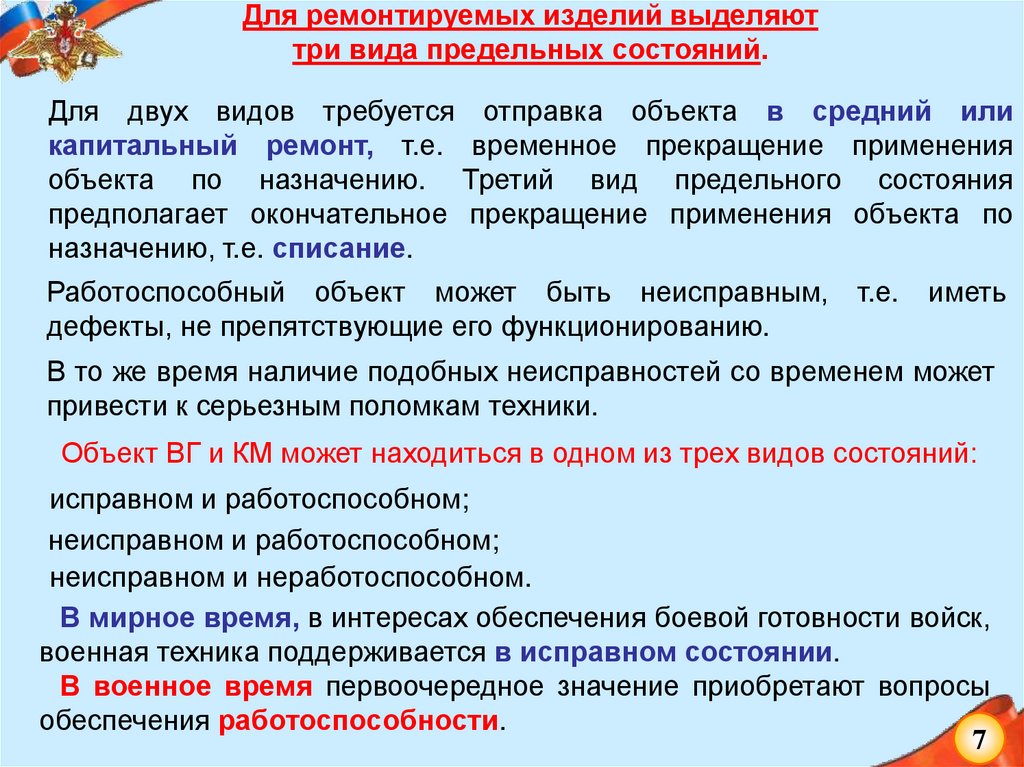 Для ремонтируемых изделий выделяют три вида предельных состояний.

Для двух видов требуется отправка объекта в средний или капитальный ремонт, т.е. временное прекращение применения объекта по назначению. Третий вид предельного состояния предполагает окончательное прекращение применения объекта по назначению, т.е. списание.

Работоспособный объект может быть неисправным, т.е. иметь дефекты, не препятствующие его функционированию.

В то же время наличие подобных неисправностей со временем может привести к серьезным поломкам техники.

Объект ВГ и КМ может находиться в одном из трех видов состояний:

исправном и работоспособном;

неисправном и работоспособном;

неисправном и неработоспособном.

В мирное время, в интересах обеспечения боевой готовности войск, военная техника поддерживается в исправном состоянии.

В военное время первоочередное значение приобретают вопросы обеспечения работоспособности.

7